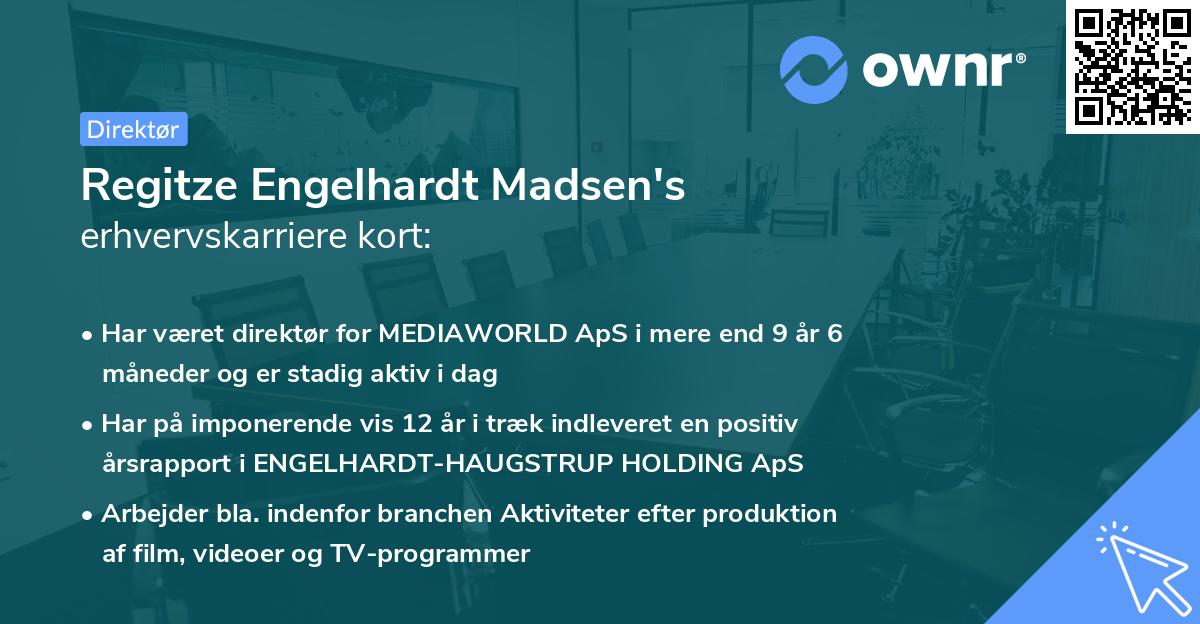 ownr®

Direktør

Regitze Engelhardt Madsen's
erhvervskarriere kort:

• Har været direktør for MEDIAWORLD ApS i mere end 9 år 6 måneder og er stadig aktiv i dag

• Har på imponerende vis 12 år i træk indleveret en positiv årsrapport i ENGELHARDT-HAUGSTRUP HOLDING ApS

• Arbejder bla. indenfor branchen Aktiviteter efter produktion af film, videoer og TV-programmer